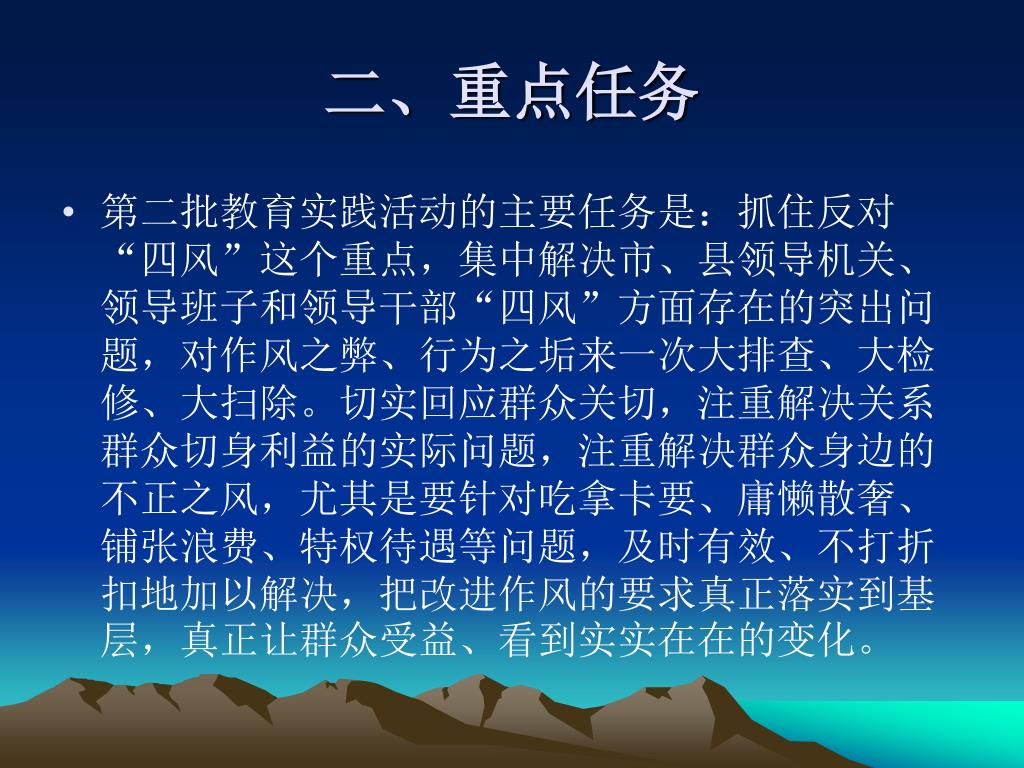 二、重点任务

• 第二批教育实践活动的主要任务是：抓住反对“四风”这个重点，集中解决市、县领导机关、领导班子和领导干部“四风”方面存在的突出问题，对作风之弊、行为之垢来一次大排查、大检修、大扫除。切实回应群众关切，注重解决关系群众切身利益的实际问题，注重解决群众身边的不正之风，尤其是要针对吃拿卡要、庸懒散奢、铺张浪费、特权待遇等问题，及时有效、不打折扣地加以解决，把改进作风的要求真正落实到基层，真正让群众受益、看到实实在在的变化。